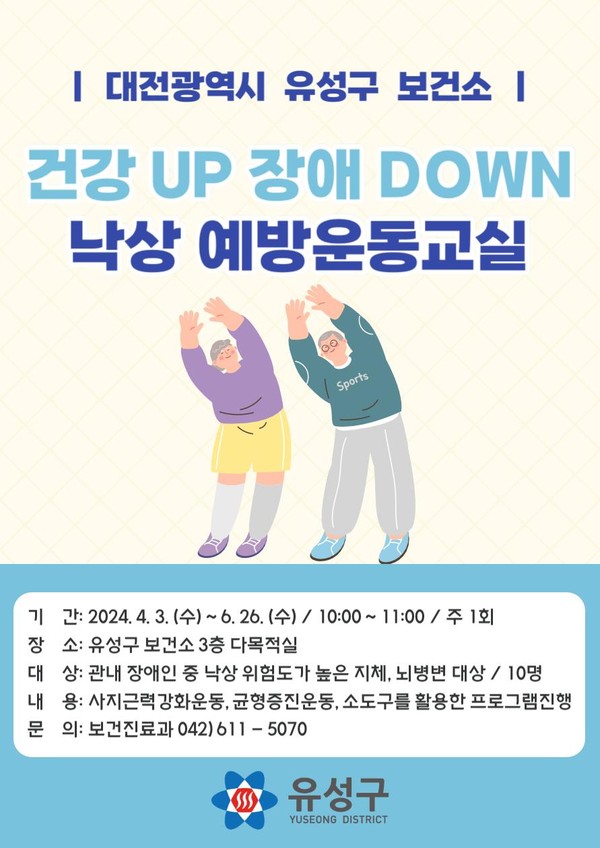 | 대전광역시 유성구 보건소 |

건강 UP 장애 DOWN
낙상 예방운동교실

Sports

기 간: 2024. 4. 3. (수) ~ 6. 26. (수) / 10:00 ~ 11:00 / 주 1회
장 소: 유성구 보건소 3층 다목적실
대 상: 관내 장애인 중 낙상 위험도가 높은 지체, 뇌병변 대상 / 10명
내 용: 사지근력강화운동, 균형증진운동, 소도구를 활용한 프로그램진행
문 의: 보건진료과 042) 611 – 5070

유성구
YUSEONG DISTRICT